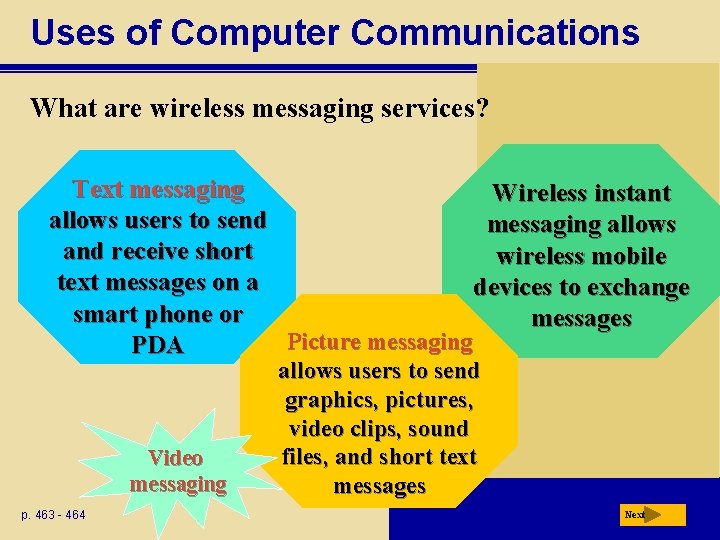 Uses of Computer Communications

What are wireless messaging services?

Text messaging allows users to send and receive short text messages on a smart phone or PDA

Wireless instant messaging allows wireless mobile devices to exchange messages

Picture messaging allows users to send graphics, pictures, video clips, sound files, and short text messages

Video messaging

p. 463 - 464

Next